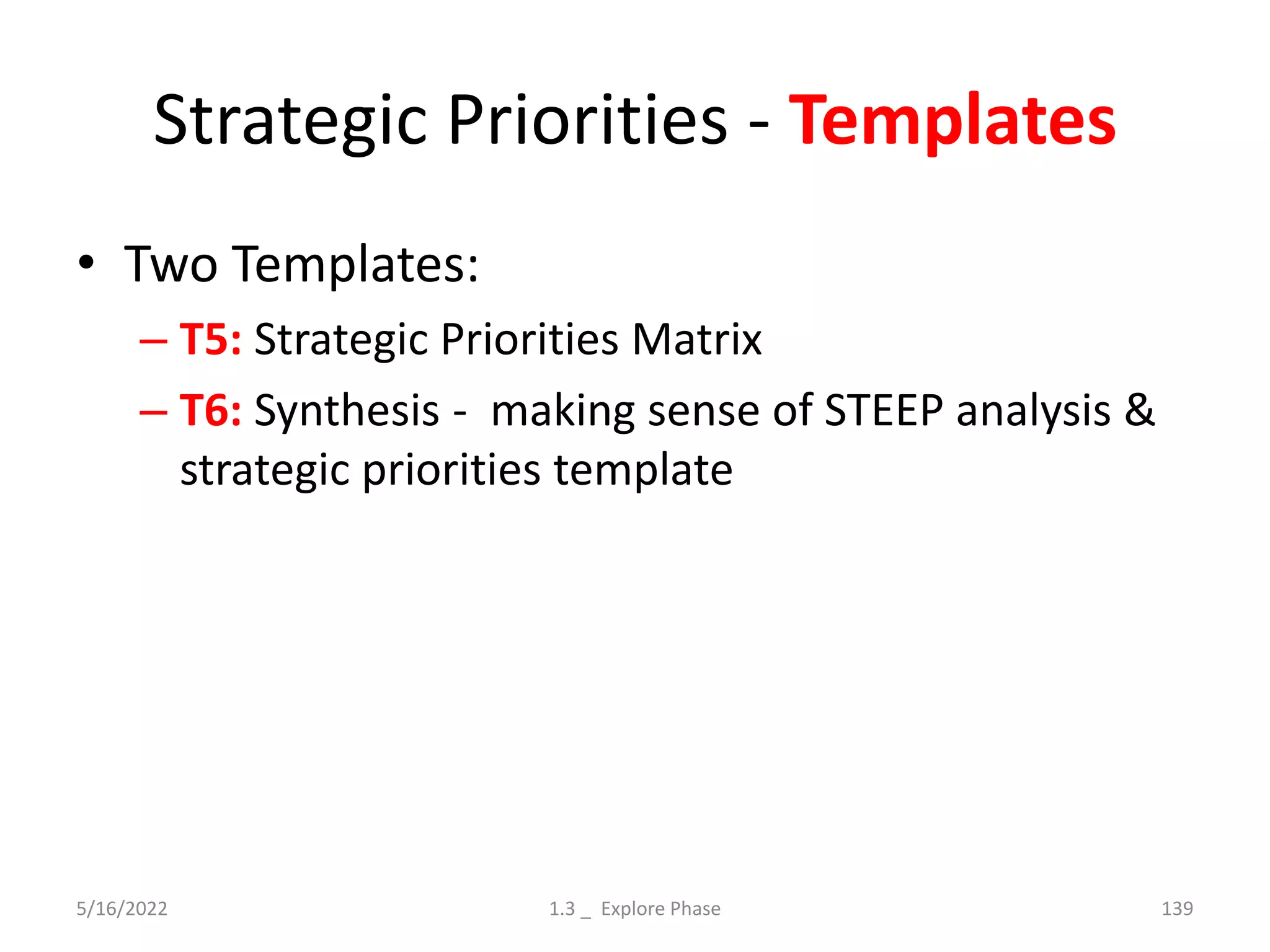 Strategic Priorities - Templates

• Two Templates:

– T5: Strategic Priorities Matrix

– T6: Synthesis - making sense of STEEP analysis & strategic priorities template

5/16/2022

1.3 _ Explore Phase

139